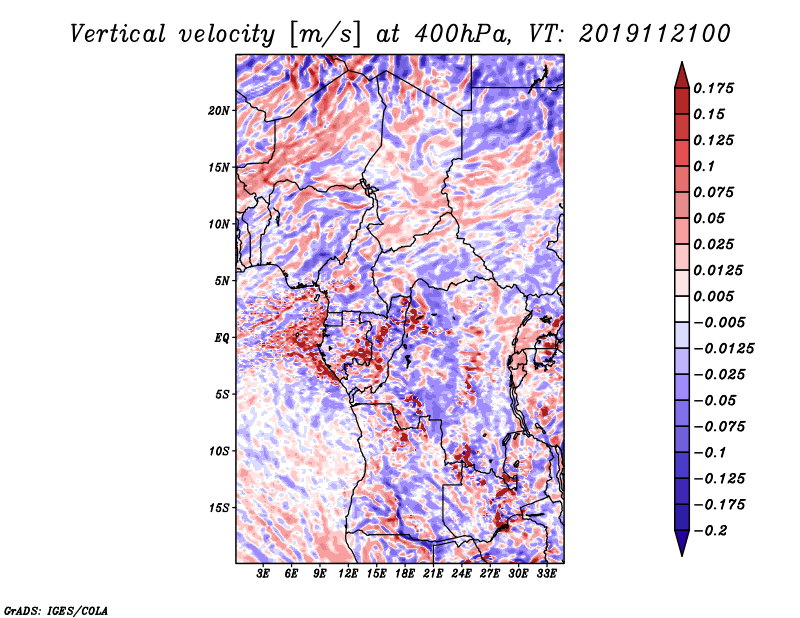 Vertical velocity [m/s] at 400hPa, VT: 2019112100

20N
15N
10N
5N
EQ
5S
10S
15S

3E 6E 9E 12E 15E 18E 21E 24E 27E 30E 33E

0.175
0.15
0.125
0.1
0.075
0.05
0.025
0.0125
0.005
−0.005
−0.0125
−0.025
−0.05
−0.075
−0.1
−0.125
−0.175
−0.2

GrADS: IGES/COLA